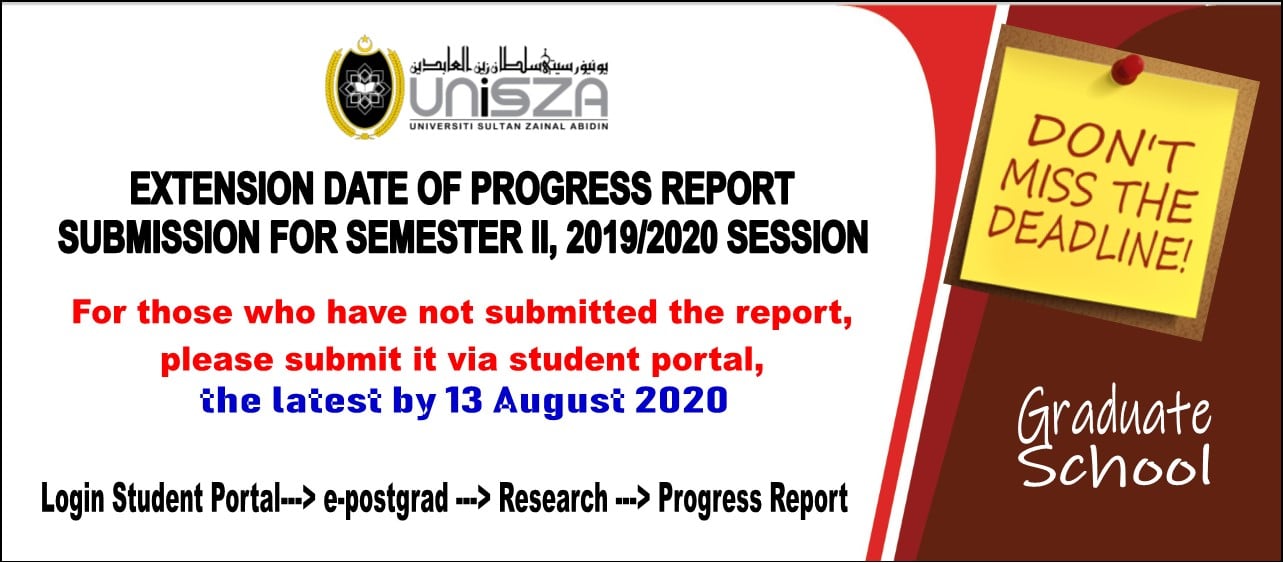 يونيۏرسيتي سلطان زين العابدين
UniSZA
UNIVERSITI SULTAN ZAINAL ABIDIN

EXTENSION DATE OF PROGRESS REPORT SUBMISSION FOR SEMESTER II, 2019/2020 SESSION

For those who have not submitted the report, please submit it via student portal, the latest by 13 August 2020

Login Student Portal---> e-postgrad ---> Research ---> Progress Report

DON'T MISS THE DEADLINE!

Graduate School